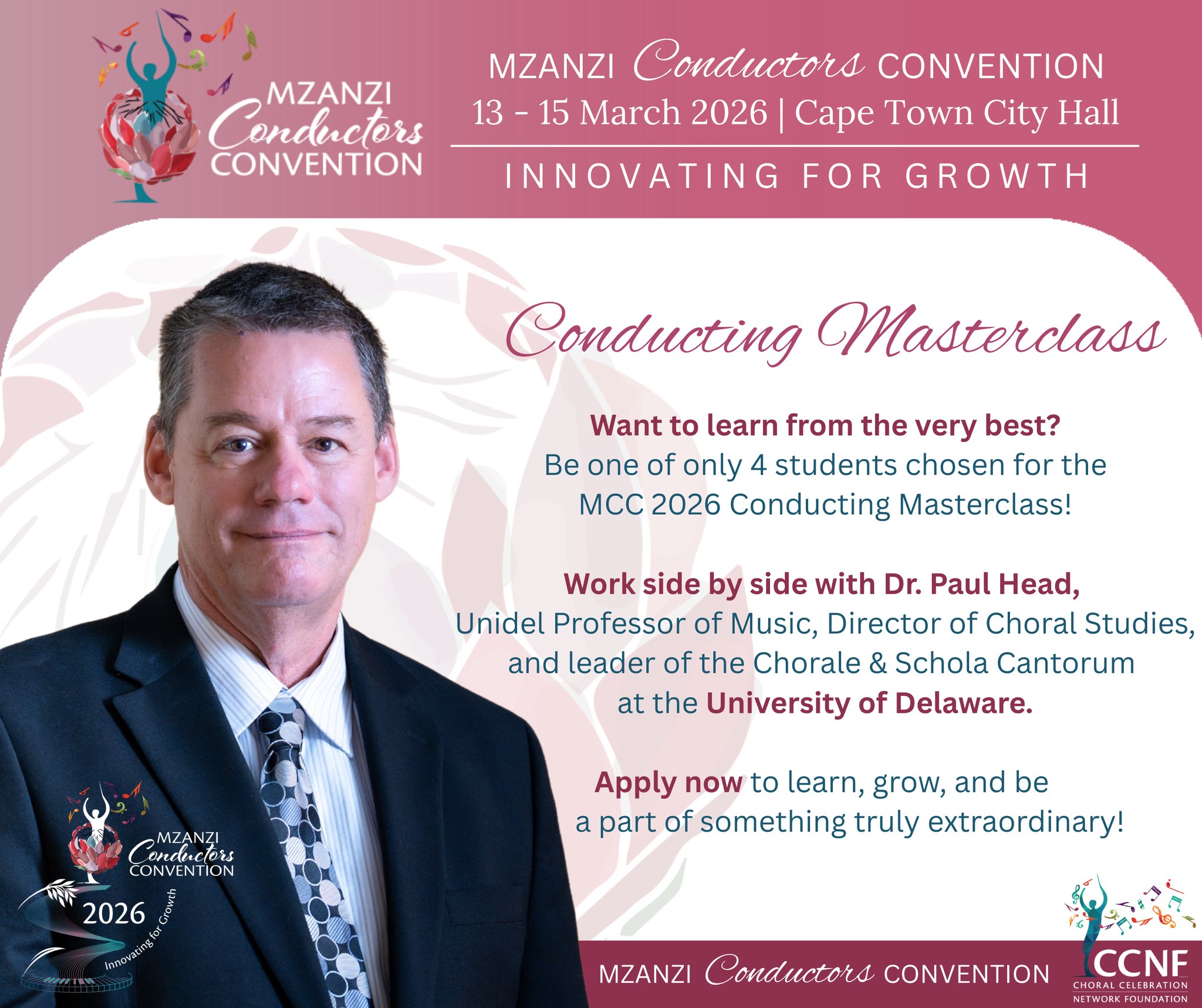 MZANZI Conductors CONVENTION

MZANZI Conductors CONVENTION
13 - 15 March 2026 | Cape Town City Hall

INNOVATING FOR GROWTH

Conducting Masterclass

Want to learn from the very best?
Be one of only 4 students chosen for the MCC 2026 Conducting Masterclass!

Work side by side with Dr. Paul Head,
Unidel Professor of Music, Director of Choral Studies, and leader of the Chorale & Schola Cantorum at the University of Delaware.

Apply now to learn, grow, and be a part of something truly extraordinary!

MZANZI Conductors CONVENTION
2026
Innovating for Growth

MZANZI Conductors CONVENTION

CCNF
CHORAL CELEBRATION NETWORK FOUNDATION